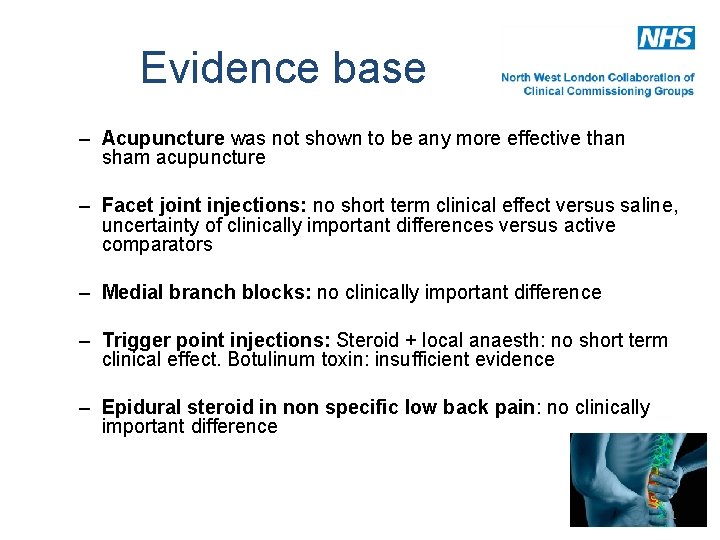 Evidence base

NHS
North West London Collaboration of Clinical Commissioning Groups

– Acupuncture was not shown to be any more effective than sham acupuncture

– Facet joint injections: no short term clinical effect versus saline, uncertainty of clinically important differences versus active comparators

– Medial branch blocks: no clinically important difference

– Trigger point injections: Steroid + local anaesth: no short term clinical effect. Botulinum toxin: insufficient evidence

– Epidural steroid in non specific low back pain: no clinically important difference